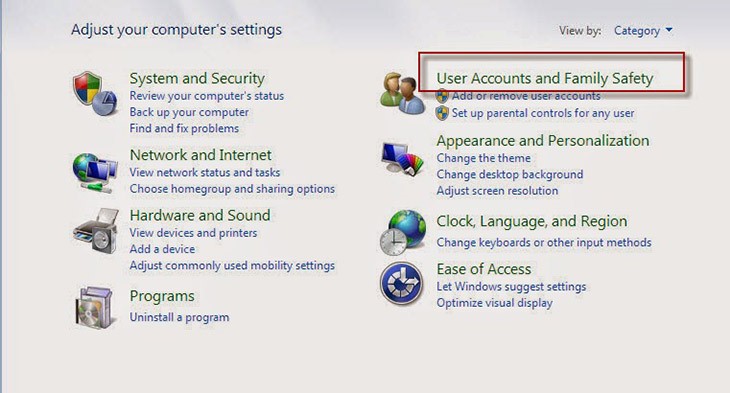 Adjust your computer's settings

View by: Category

System and Security
Review your computer's status
Back up your computer
Find and fix problems

Network and Internet
View network status and tasks
Choose homegroup and sharing options

Hardware and Sound
View devices and printers
Add a device
Adjust commonly used mobility settings

Programs
Uninstall a program

User Accounts and Family Safety
Add or remove user accounts
Set up parental controls for any user

Appearance and Personalization
Change the theme
Change desktop background
Adjust screen resolution

Clock, Language, and Region
Change keyboards or other input methods

Ease of Access
Let Windows suggest settings
Optimize visual display